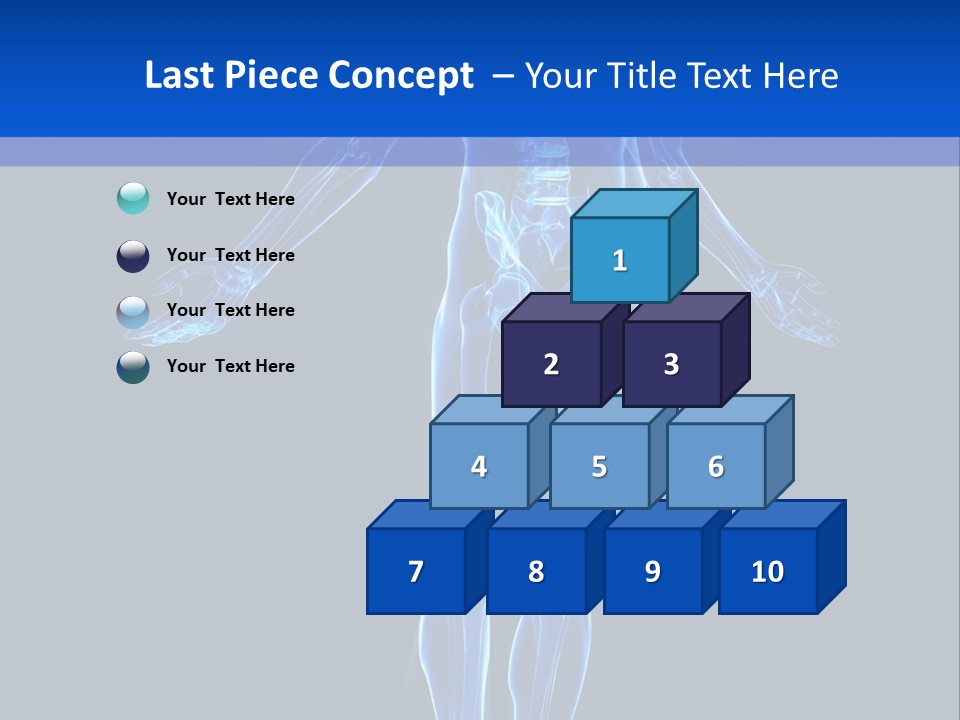 Last Piece Concept – Your Title Text Here

Your Text Here

Your Text Here

Your Text Here

Your Text Here

1

2

3

4

5

6

7

8

9

10